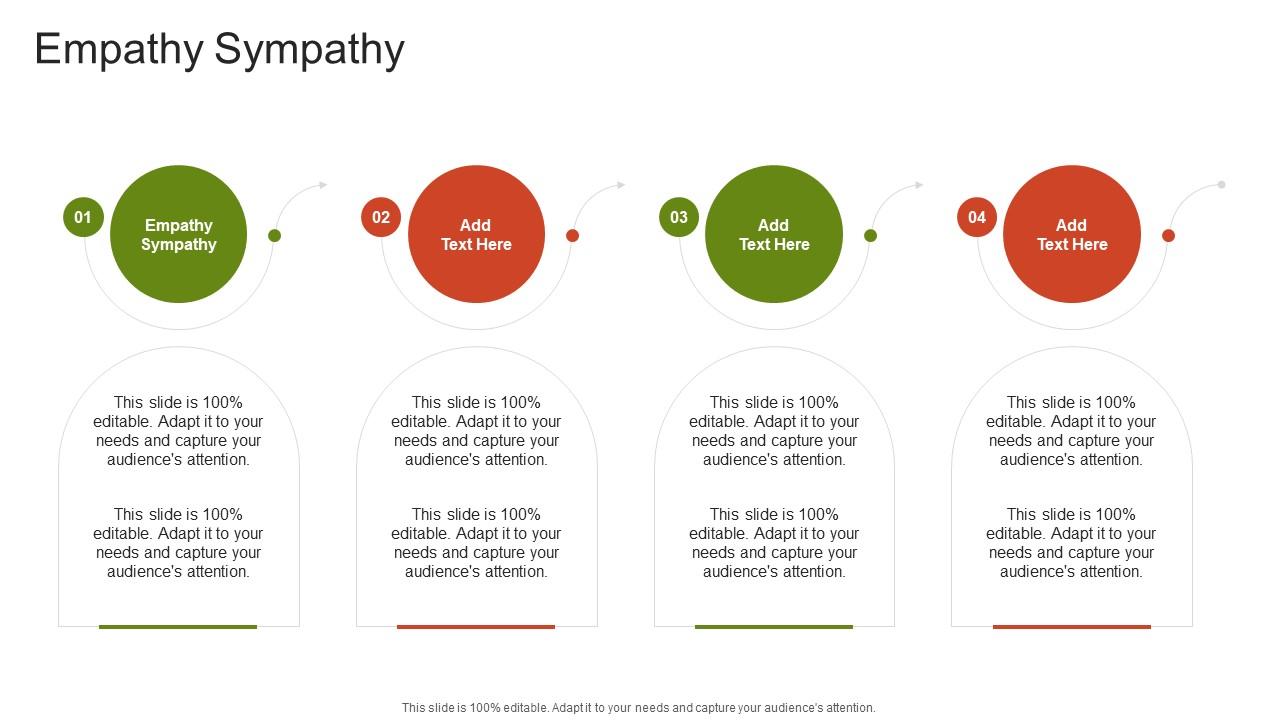 Empathy Sympathy

01
Empathy Sympathy

This slide is 100% editable. Adapt it to your needs and capture your audience's attention.

This slide is 100% editable. Adapt it to your needs and capture your audience's attention.

02
Add Text Here

This slide is 100% editable. Adapt it to your needs and capture your audience's attention.

This slide is 100% editable. Adapt it to your needs and capture your audience's attention.

03
Add Text Here

This slide is 100% editable. Adapt it to your needs and capture your audience's attention.

This slide is 100% editable. Adapt it to your needs and capture your audience's attention.

04
Add Text Here

This slide is 100% editable. Adapt it to your needs and capture your audience's attention.

This slide is 100% editable. Adapt it to your needs and capture your audience's attention.

This slide is 100% editable. Adapt it to your needs and capture your audience's attention.